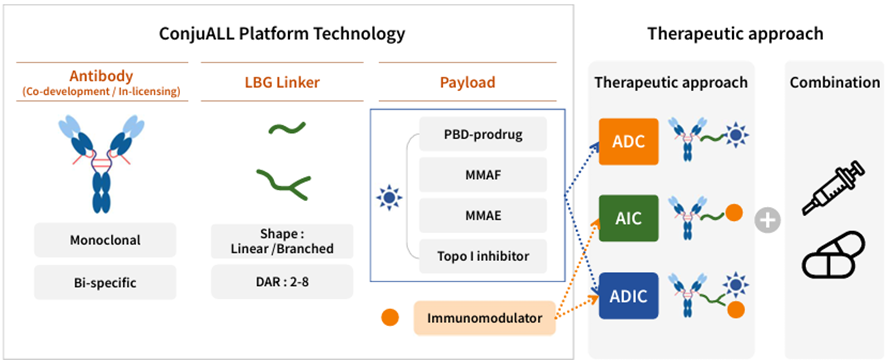 ConjuALL Platform Technology

Antibody
(Co-development / In-licensing)

Monoclonal

Bi-specific

LBG Linker

Shape : Linear /Branched

DAR : 2-8

Payload

PBD-prodrug

MMAF

MMAE

Topo I inhibitor

Immunomodulator

Therapeutic approach

Therapeutic approach

ADC

AIC

ADIC

Combination